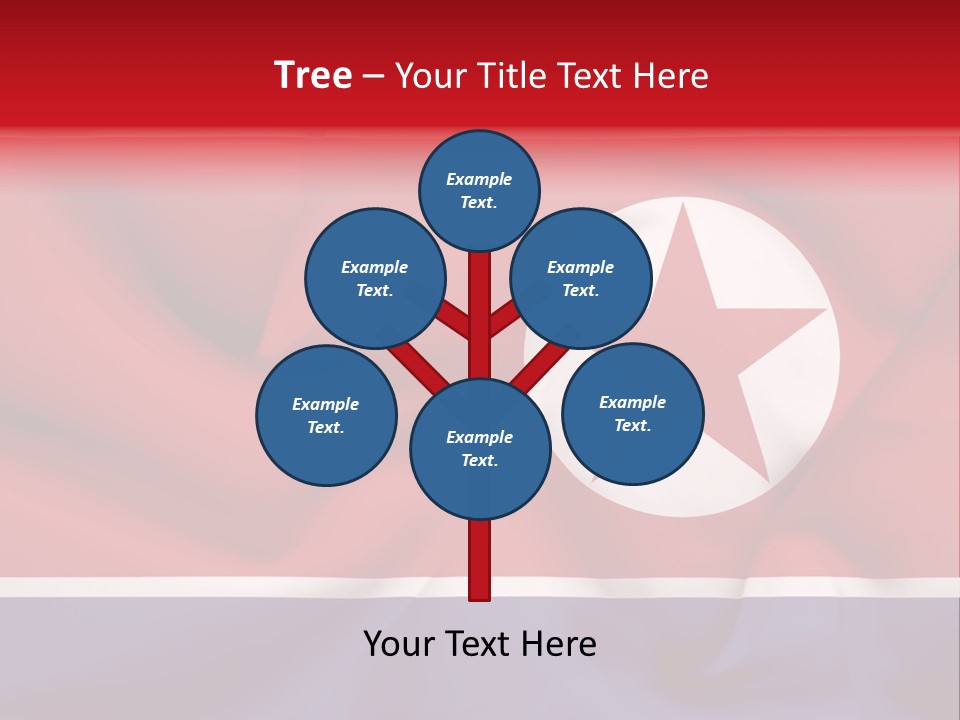 Tree – Your Title Text Here

Example Text.

Example Text.

Example Text.

Example Text.

Example Text.

Example Text.

Your Text Here